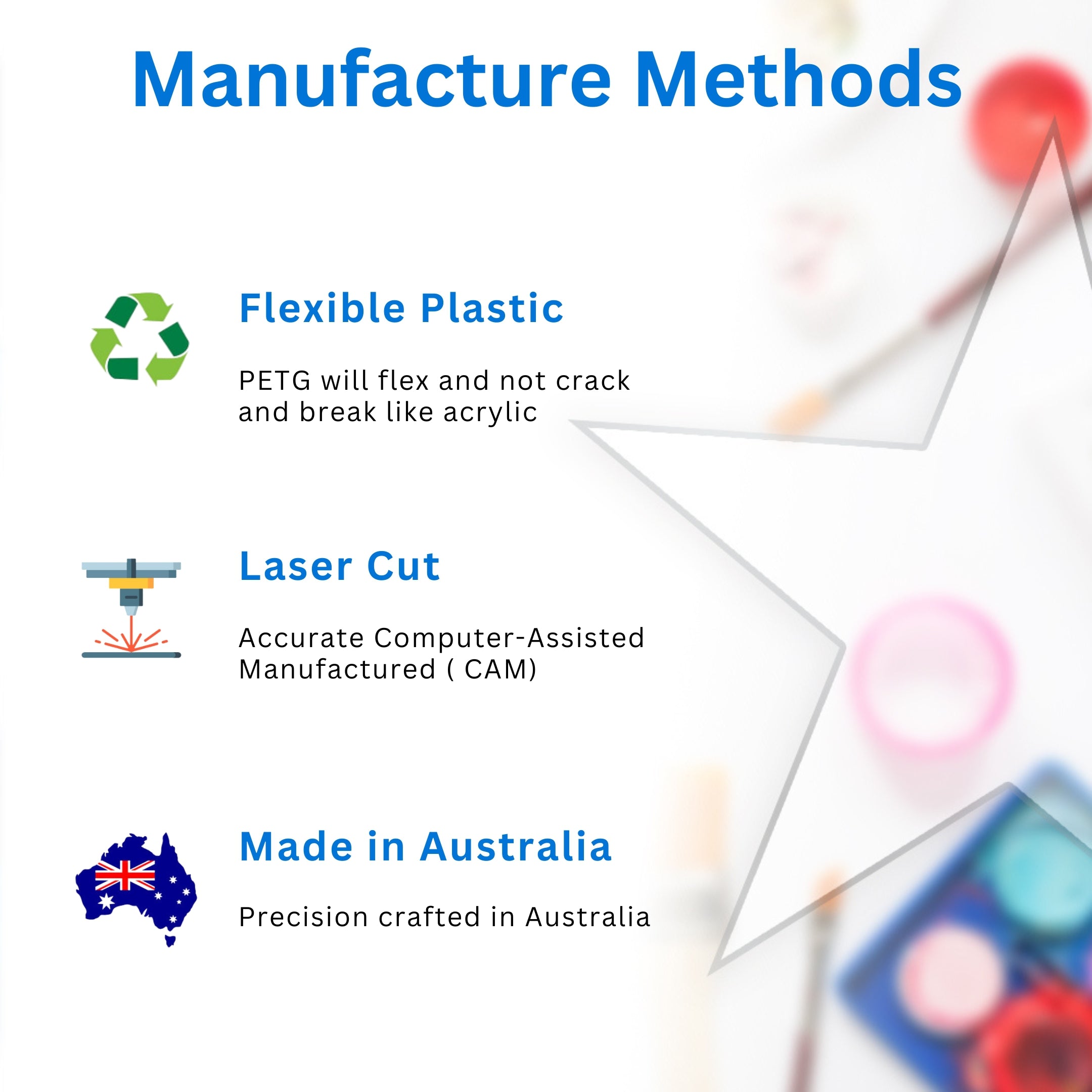 Manufacture Methods

Flexible Plastic

PETG will flex and not crack and break like acrylic

Laser Cut

Accurate Computer-Assisted Manufactured ( CAM)

Made in Australia

Precision crafted in Australia